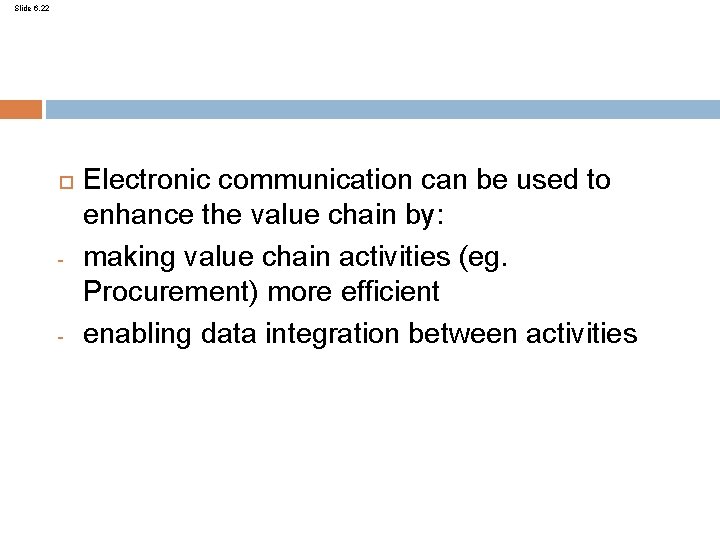 Slide 6.22

Electronic communication can be used to enhance the value chain by:

- making value chain activities (eg. Procurement) more efficient

- enabling data integration between activities